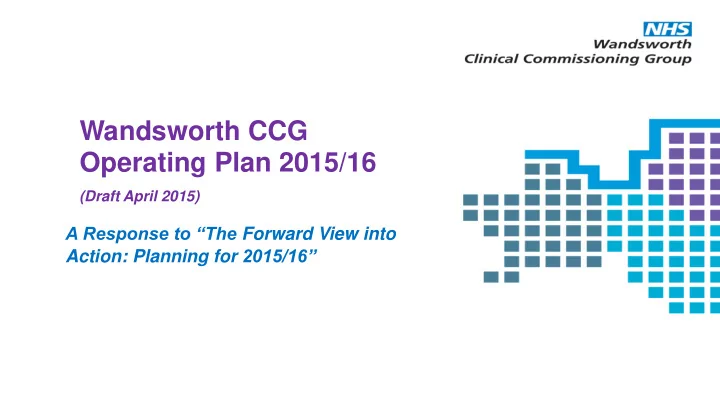 NHS
Wandsworth
Clinical Commissioning Group

Wandsworth CCG
Operating Plan 2015/16

(Draft April 2015)

A Response to “The Forward View into Action: Planning for 2015/16”